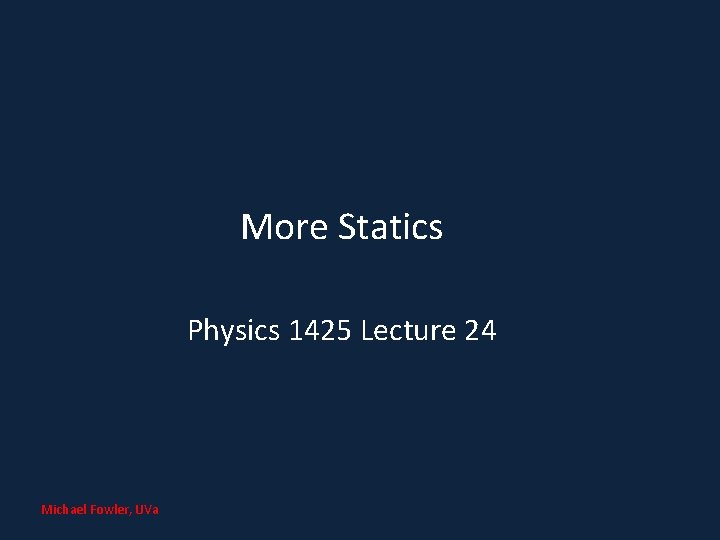 More Statics

Physics 1425 Lecture 24

Michael Fowler, UVa